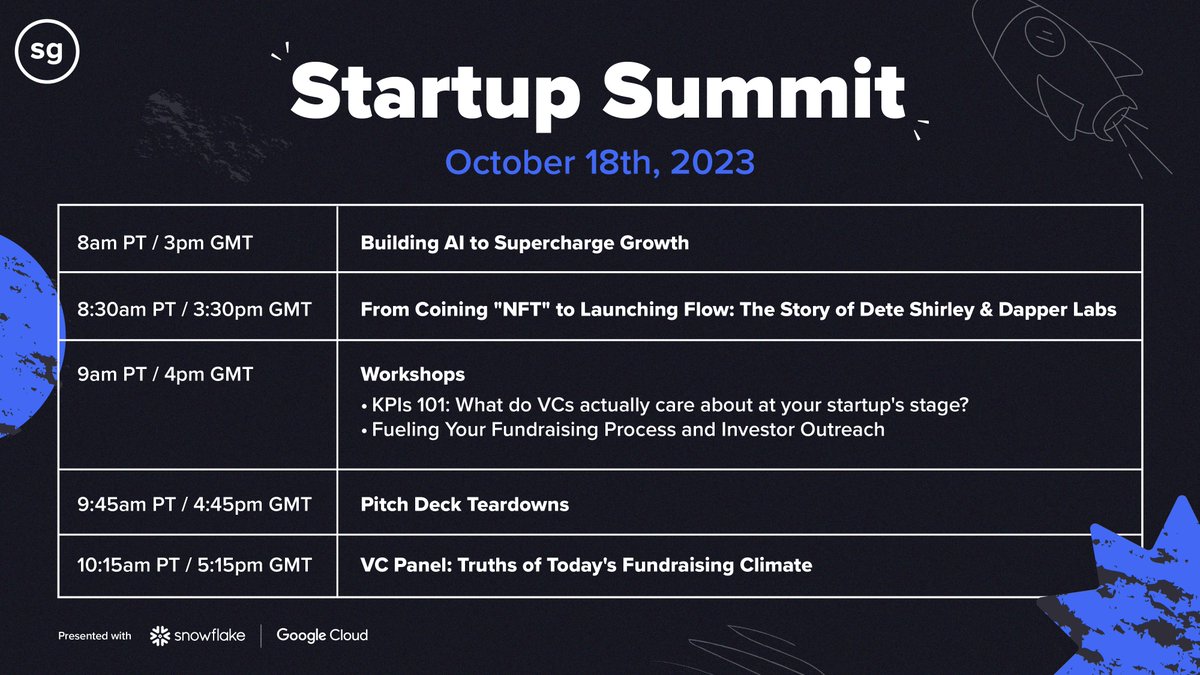 sg

Startup Summit

October 18th, 2023

| 8am PT / 3pm GMT | Building AI to Supercharge Growth |
|---|---|
| 8:30am PT / 3:30pm GMT | From Coining "NFT" to Launching Flow: The Story of Dete Shirley & Dapper Labs |
| 9am PT / 4pm GMT | Workshops • KPIs 101: What do VCs actually care about at your startup's stage? • Fueling Your Fundraising Process and Investor Outreach |
| 9:45am PT / 4:45pm GMT | Pitch Deck Teardowns |
| 10:15am PT / 5:15pm GMT | VC Panel: Truths of Today's Fundraising Climate |

Presented with snowflake | Google Cloud